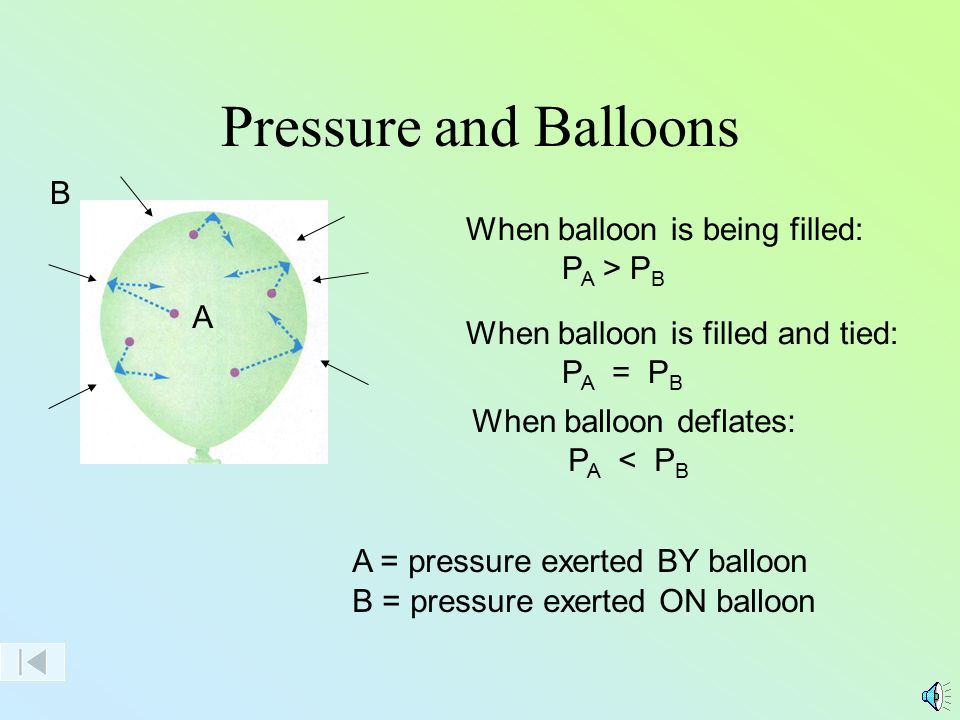 Pressure and Balloons

B

A

When balloon is being filled:
$P_A > P_B$

When balloon is filled and tied:
$P_A = P_B$

When balloon deflates:
$P_A < P_B$

A = pressure exerted BY balloon
B = pressure exerted ON balloon